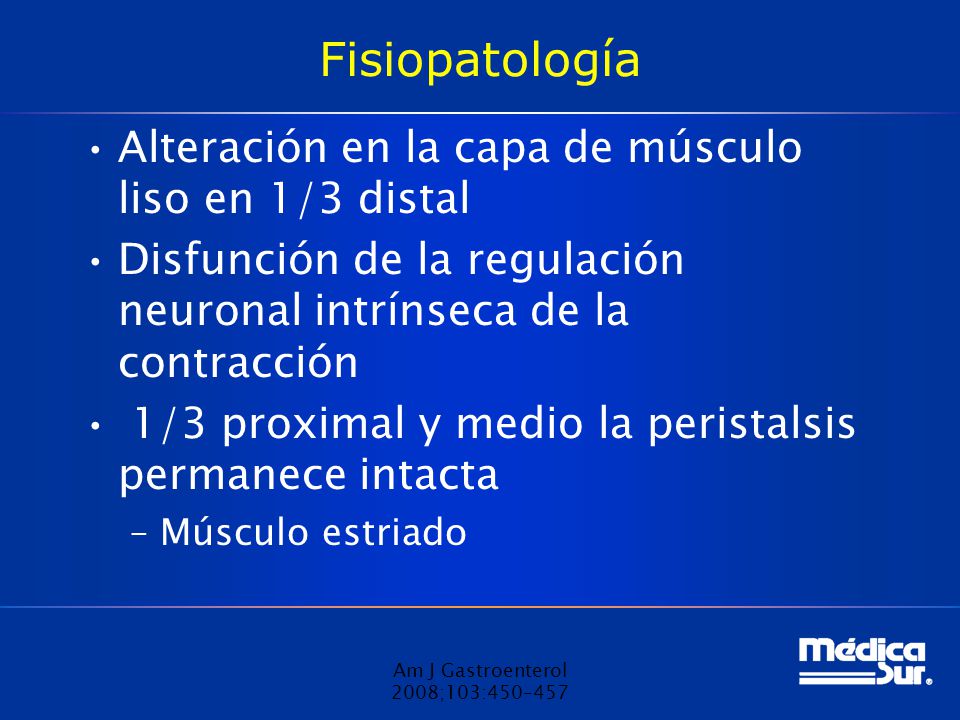 Fisiopatología

• Alteración en la capa de músculo liso en 1/3 distal

• Disfunción de la regulación neuronal intrínseca de la contracción

• 1/3 proximal y medio la peristalsis permanece intacta

– Músculo estriado

Am J Gastroenterol 2008;103:450-457

Médica Sur.